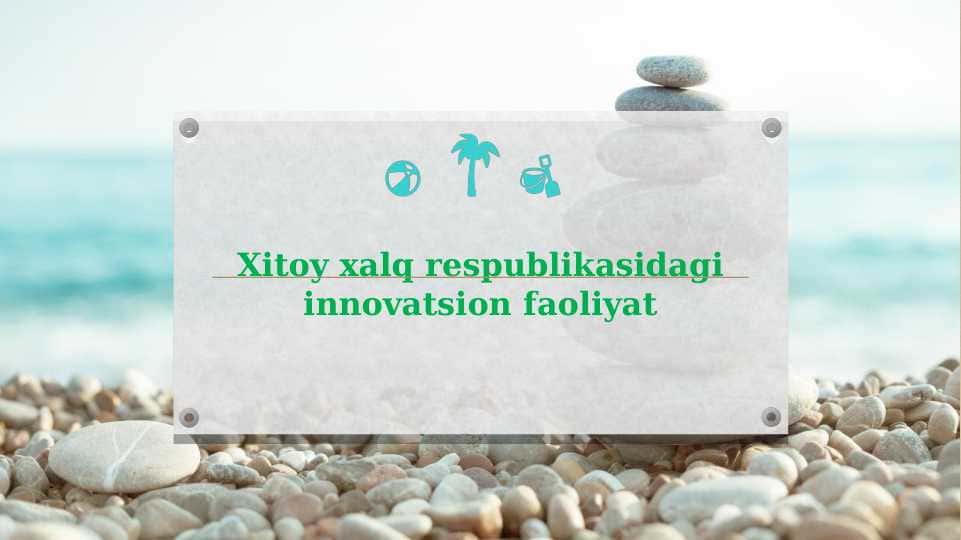 Xitoy xalq respublikasidagi innovatsion faoliyat